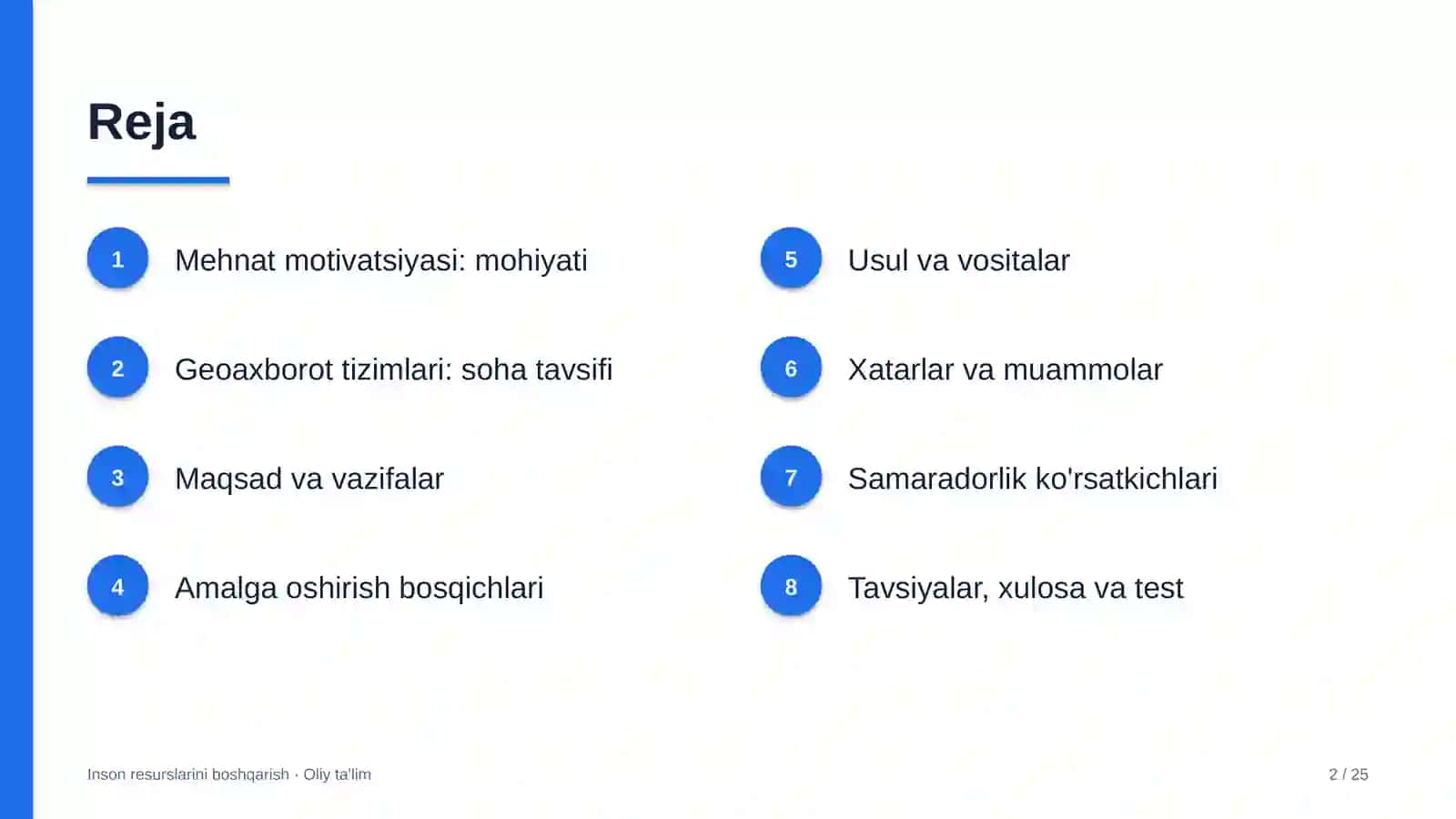 Reja

1 Mehnat motivatsiyasi: mohiyati

2 Geoaxborot tizimlari: soha tavsifi

3 Maqsad va vazifalar

4 Amalga oshirish bosqichlari

5 Usul va vositalar

6 Xatarlar va muammolar

7 Samaradorlik ko'rsatkichlari

8 Tavsiyalar, xulosa va test

Inson resurslarini boshqarish · Oliy ta'lim

2 / 25